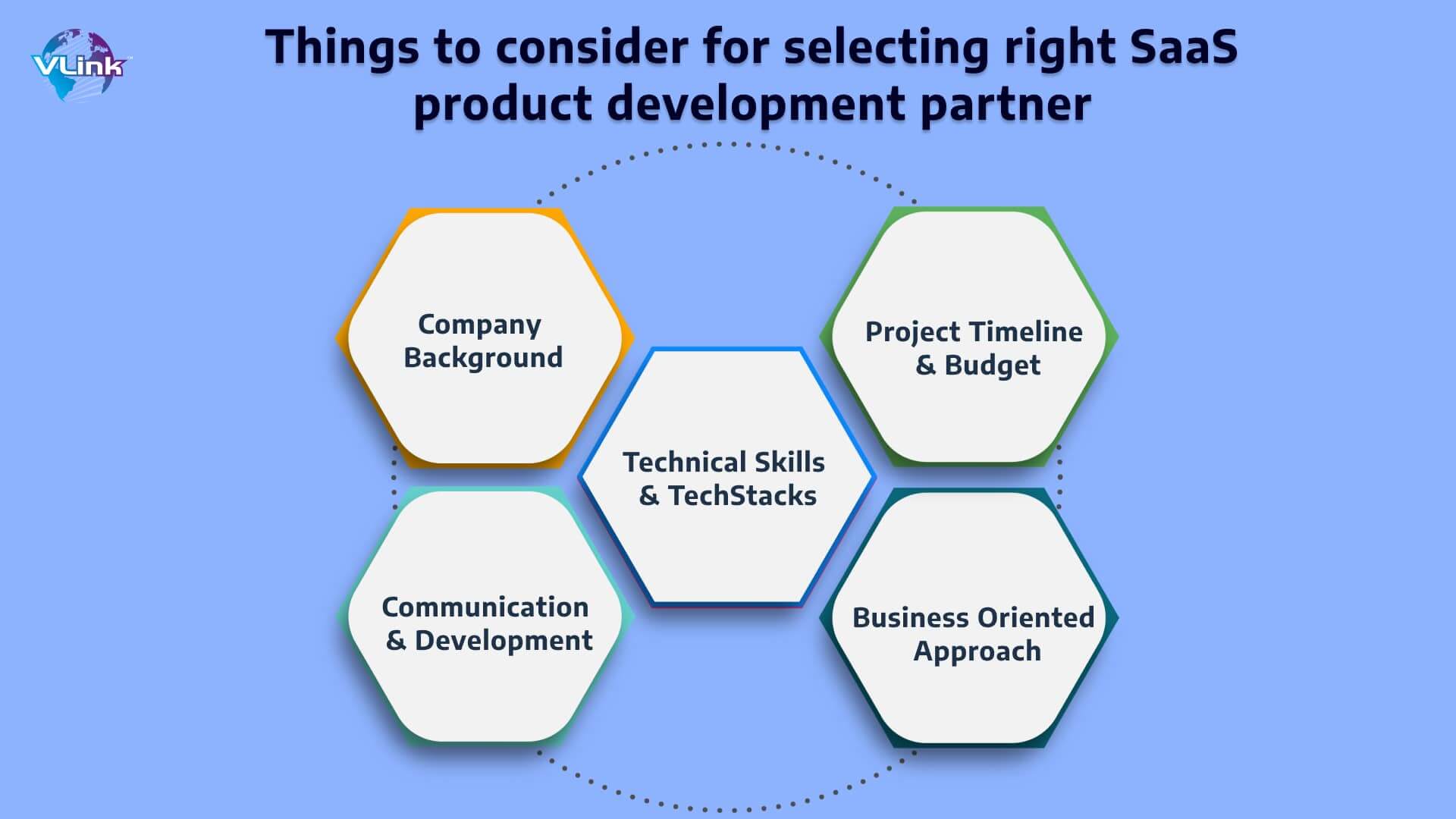 VLink

Things to consider for selecting right SaaS product development partner

Company Background

Project Timeline & Budget

Technical Skills & TechStacks

Communication & Development

Business Oriented Approach